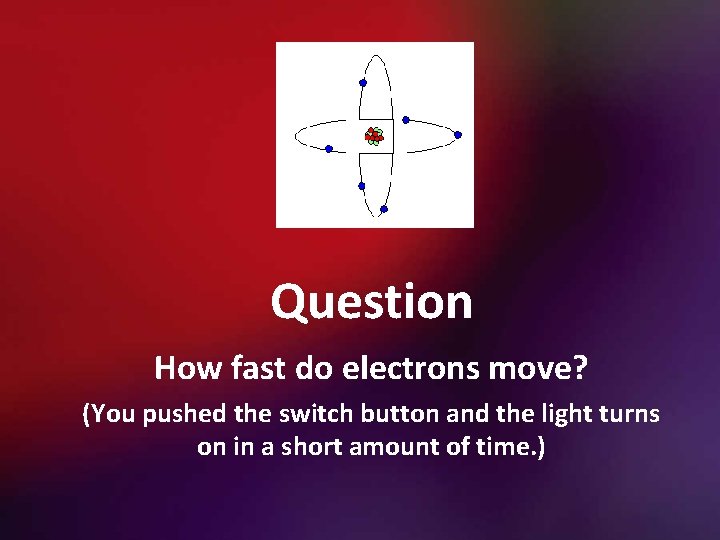 Question

How fast do electrons move?

(You pushed the switch button and the light turns on in a short amount of time.)